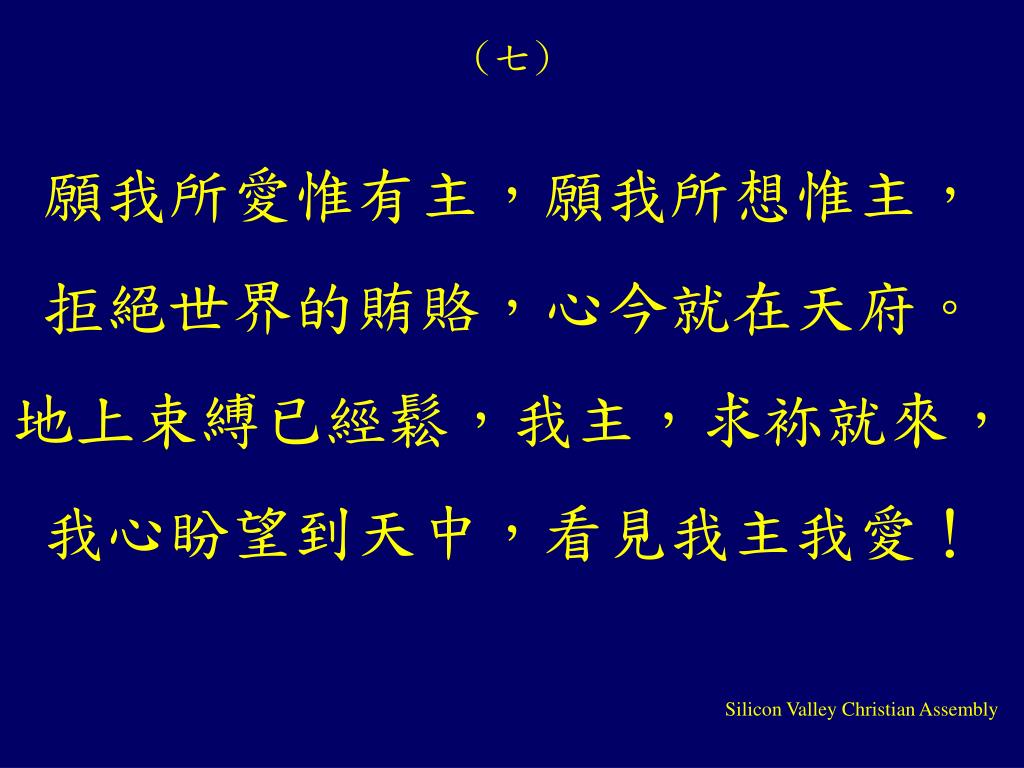 （七）

願我所愛惟有主，願我所想惟主，
拒絕世界的賄賂，心今就在天府。
地上束縛已經鬆，我主，求祢就來，
我心盼望到天中，看見我主我愛！

Silicon Valley Christian Assembly